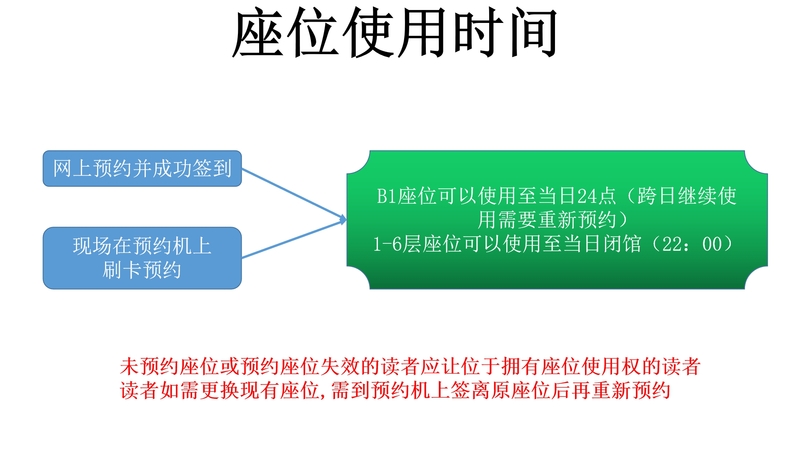 座位使用时间

网上预约并成功签到

现场在预约机上刷卡预约

B1座位可以使用至当日24点（跨日继续使用需要重新预约）
1-6层座位可以使用至当日闭馆（22：00）

未预约座位或预约座位失效的读者应让位于拥有座位使用权的读者
读者如需更换现有座位,需到预约机上签离原座位后再重新预约